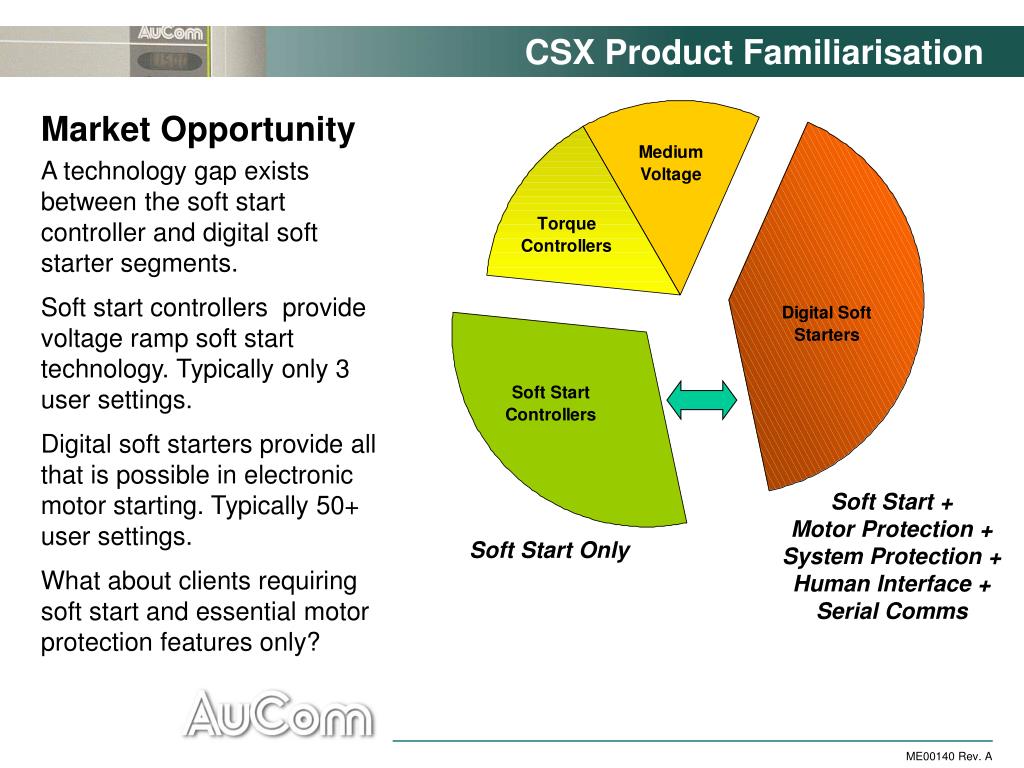 AuCom

CSX Product Familiarisation

Market Opportunity

A technology gap exists between the soft start controller and digital soft starter segments.

Soft start controllers provide voltage ramp soft start technology. Typically only 3 user settings.

Digital soft starters provide all that is possible in electronic motor starting. Typically 50+ user settings.

What about clients requiring soft start and essential motor protection features only?

Medium Voltage

Torque Controllers

Digital Soft Starters

Soft Start Controllers

Soft Start Only

Soft Start +
Motor Protection +
System Protection +
Human Interface +
Serial Comms

AuCom

ME00140 Rev. A